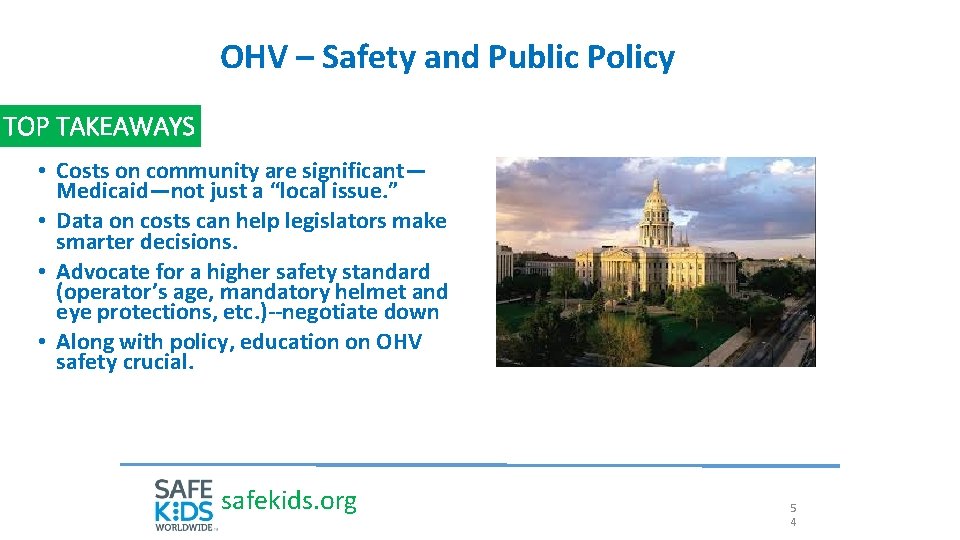 OHV – Safety and Public Policy

TOP TAKEAWAYS

• Costs on community are significant—Medicaid—not just a "local issue."
• Data on costs can help legislators make smarter decisions.
• Advocate for a higher safety standard (operator's age, mandatory helmet and eye protections, etc.)--negotiate down
• Along with policy, education on OHV safety crucial.

SAFE KIDS WORLDWIDE

safekids.org

5
4